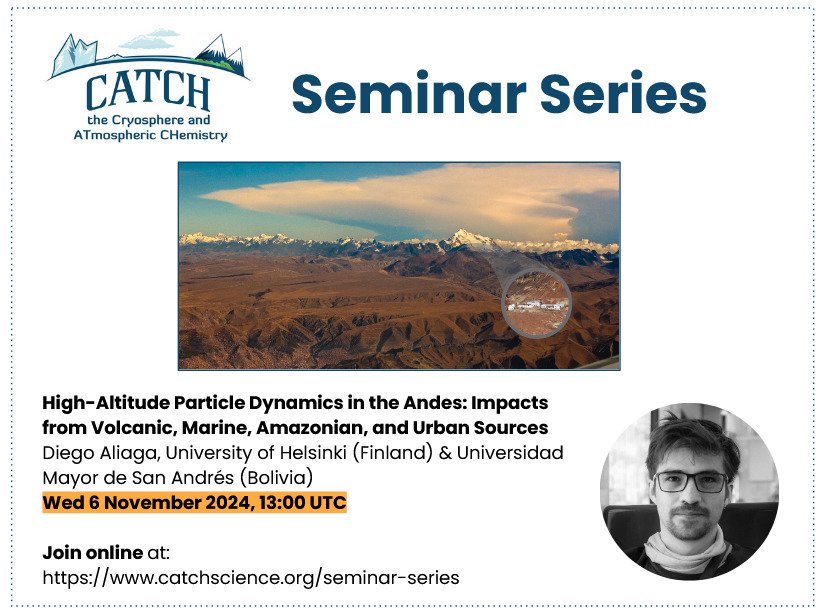 CATCH
the Cryosphere and
ATmospheric CHemistry

Seminar Series

High-Altitude Particle Dynamics in the Andes: Impacts from Volcanic, Marine, Amazonian, and Urban Sources
Diego Aliaga, University of Helsinki (Finland) & Universidad Mayor de San Andrés (Bolivia)
Wed 6 November 2024, 13:00 UTC

Join online at:
https://www.catchscience.org/seminar-series